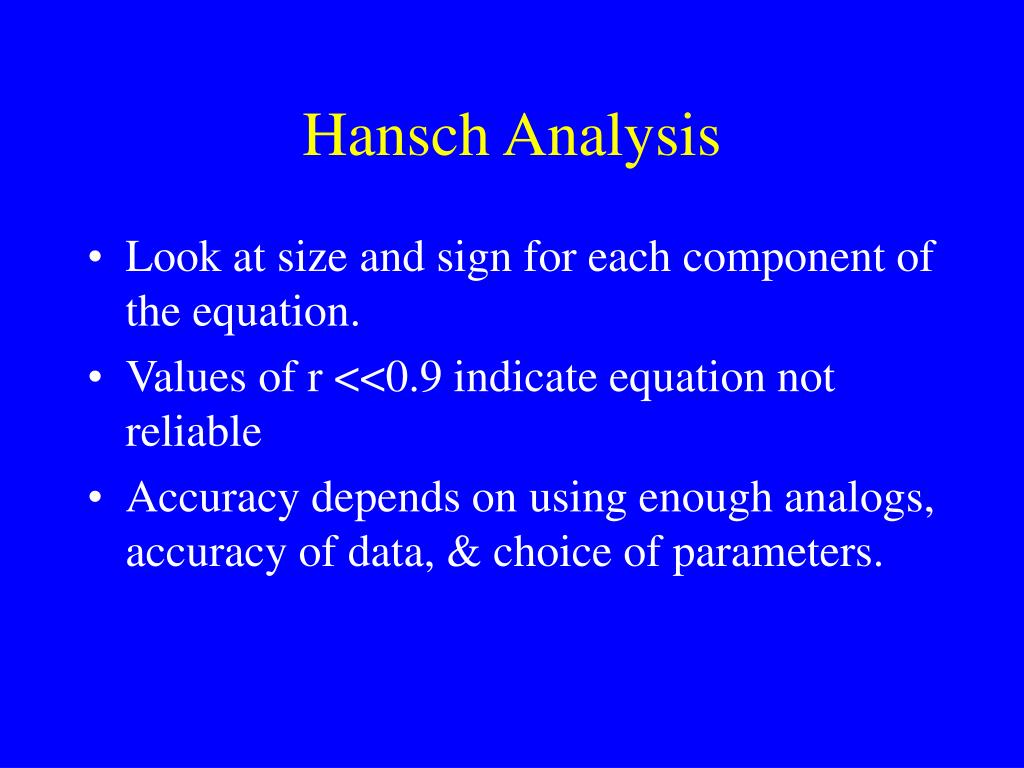 Hansch Analysis

• Look at size and sign for each component of the equation.
• Values of r <<0.9 indicate equation not reliable
• Accuracy depends on using enough analogs, accuracy of data, & choice of parameters.